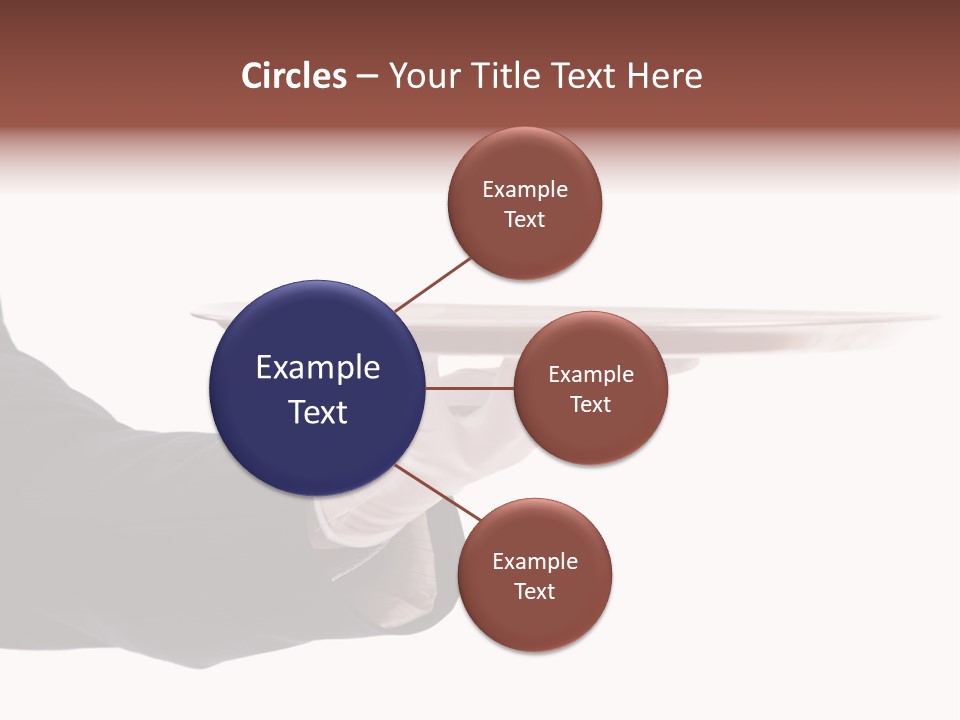 Circles – Your Title Text Here

Example Text

Example Text

Example Text

Example Text